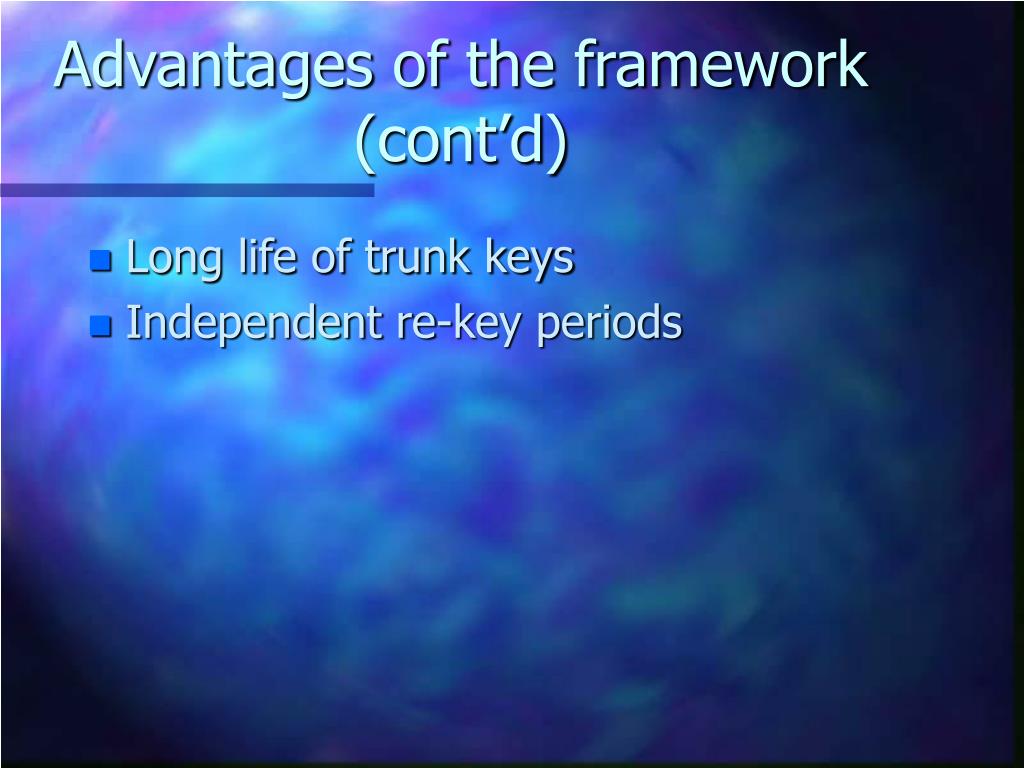 Advantages of the framework (cont’d)

Long life of trunk keys
Independent re-key periods